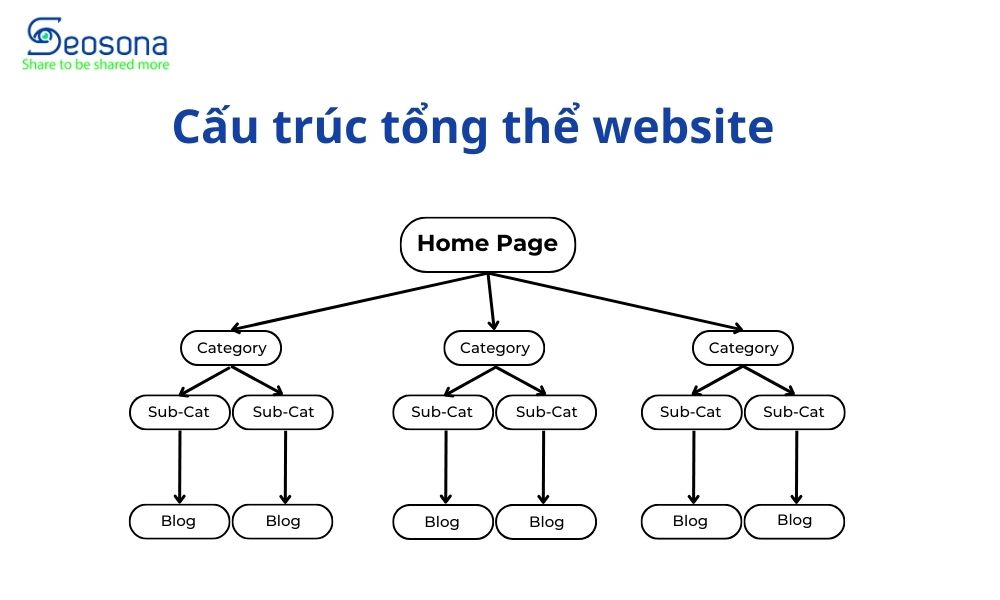 Seosona
Share to be shared more

Cấu trúc tổng thể website

Home Page

Category
Category
Category

Sub-Cat
Sub-Cat
Sub-Cat
Sub-Cat
Sub-Cat
Sub-Cat

Blog
Blog
Blog
Blog
Blog
Blog